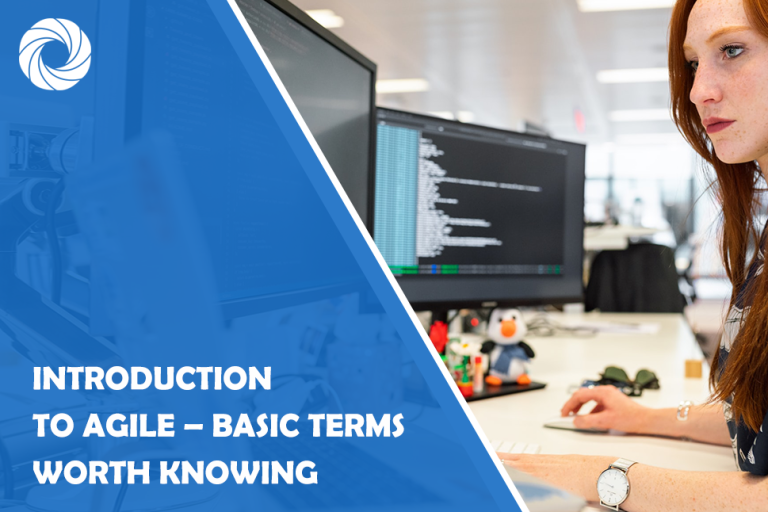 INTRODUCTION TO AGILE – BASIC TERMS WORTH KNOWING